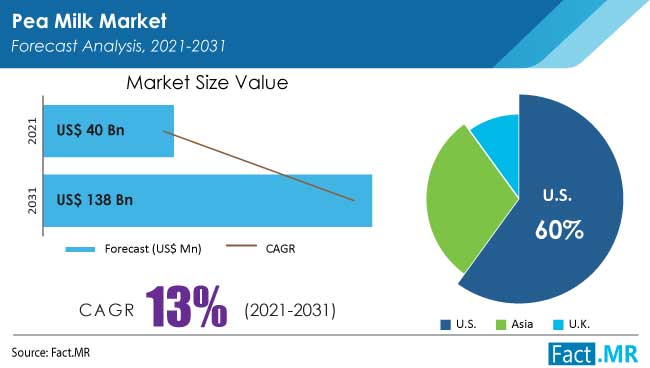 Pea Milk Market
Forecast Analysis, 2021-2031

Market Size Value

2021 US$ 40 Bn

2031 US$ 138 Bn

Forecast (US$ Mn) CAGR

CAGR 13% (2021-2031)

U.S.
60%

U.S. Asia U.K.

Source: Fact.MR

Fact.MR